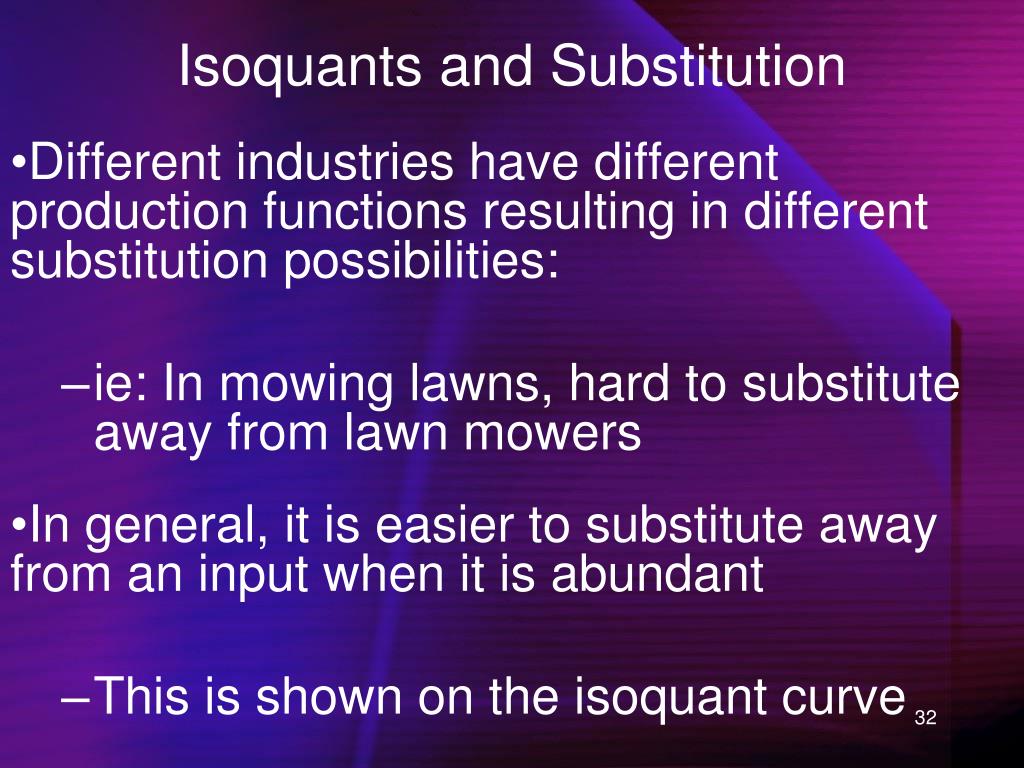 Isoquants and Substitution

•Different industries have different production functions resulting in different substitution possibilities:

–ie: In mowing lawns, hard to substitute away from lawn mowers

•In general, it is easier to substitute away from an input when it is abundant

–This is shown on the isoquant curve

32